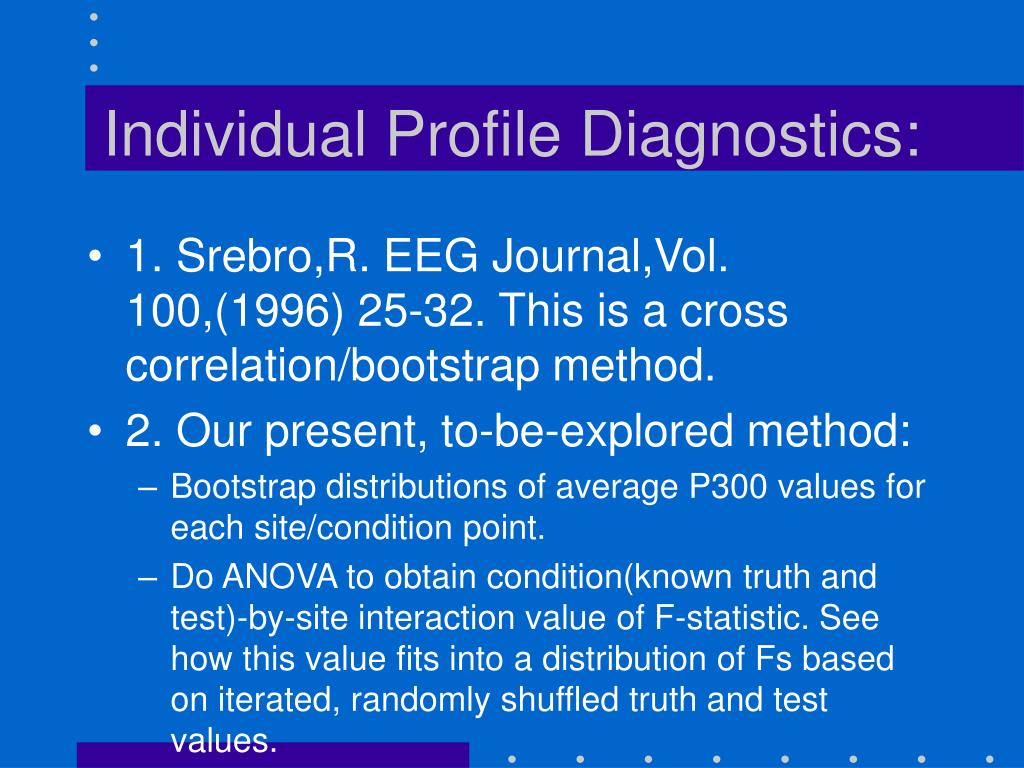 Individual Profile Diagnostics:

• 1. Srebro,R. EEG Journal,Vol. 100,(1996) 25-32. This is a cross correlation/bootstrap method.

• 2. Our present, to-be-explored method:

– Bootstrap distributions of average P300 values for each site/condition point.

– Do ANOVA to obtain condition(known truth and test)-by-site interaction value of F-statistic. See how this value fits into a distribution of Fs based on iterated, randomly shuffled truth and test values.